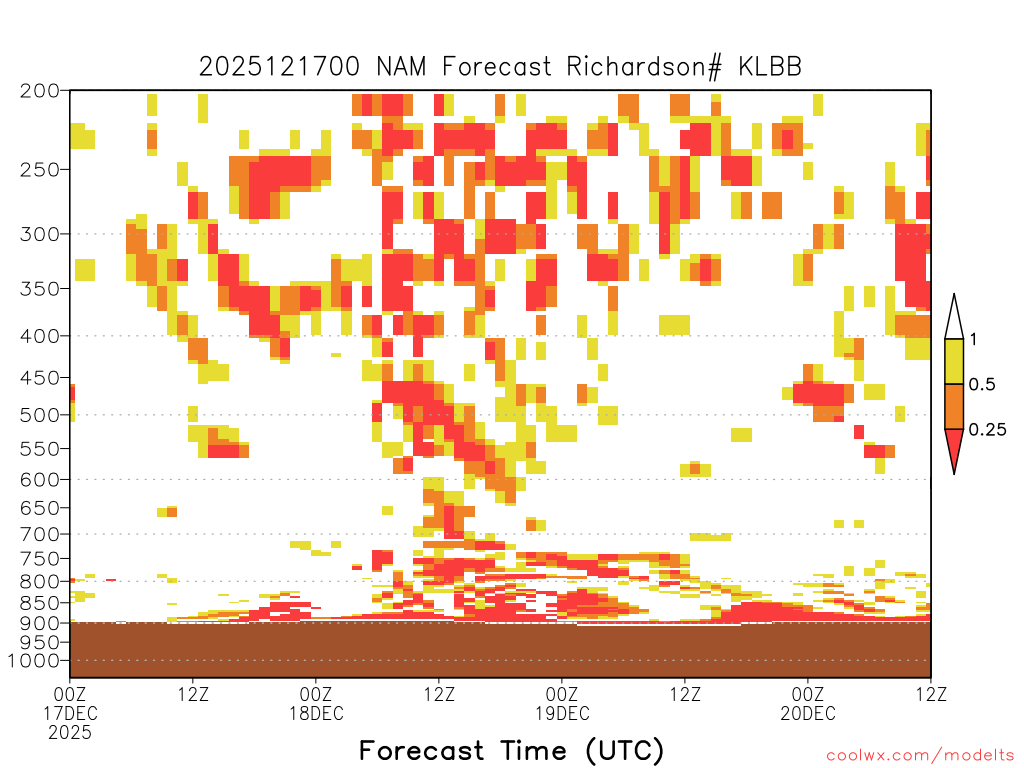 2025121700 NAM Forecast Richardson# KLBB

200
250
300
350
400
450
500
550
600
650
700
750
800
850
900
1000

1
0.5
0.25

00Z 17DEC 2025
12Z
00Z 18DEC
12Z
00Z 19DEC
12Z
00Z 20DEC
12Z

Forecast Time (UTC)

coolwx.com/modelts